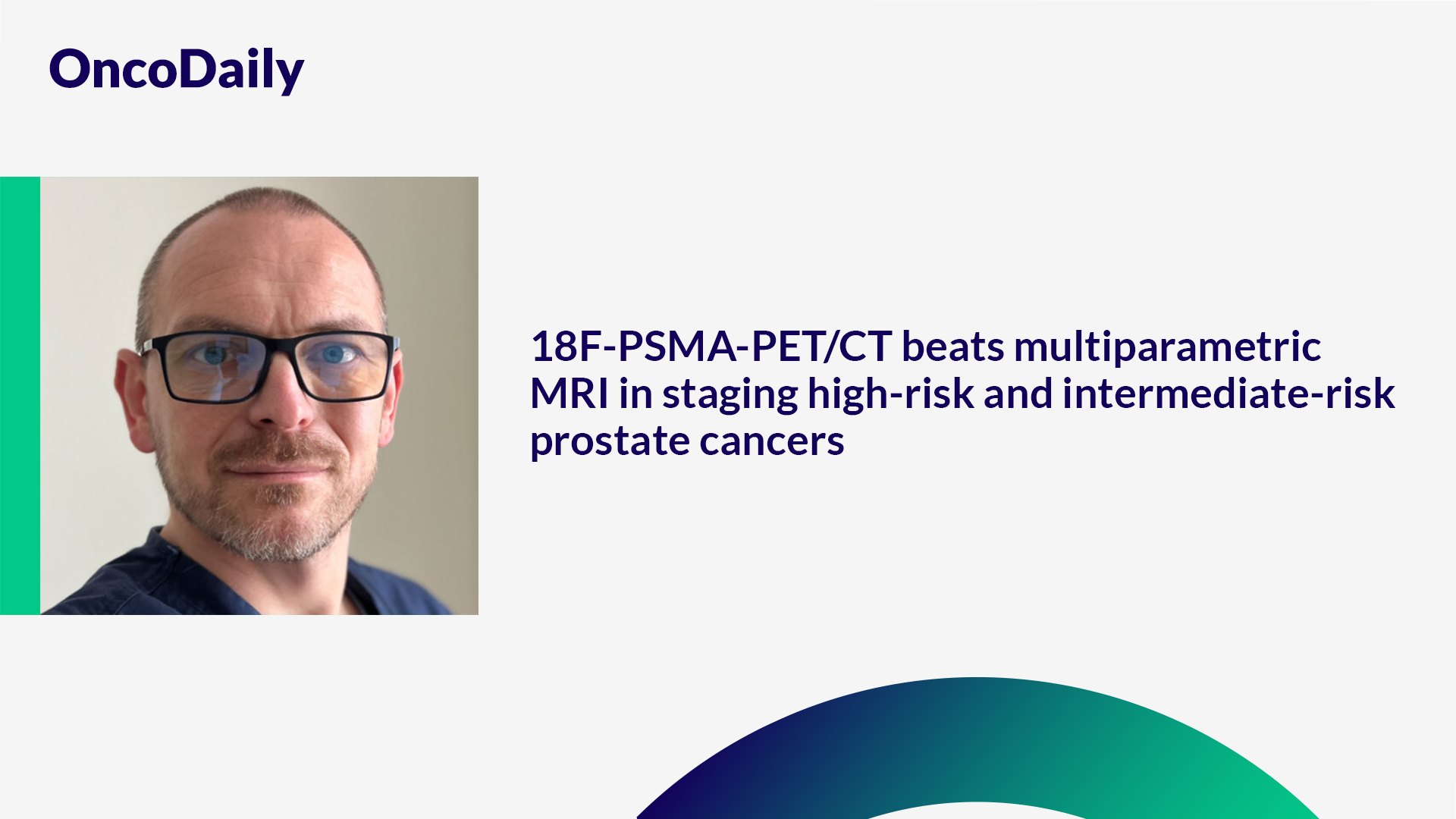 OncoDaily

18F-PSMA-PET/CT beats multiparametric MRI in staging high-risk and intermediate-risk prostate cancers